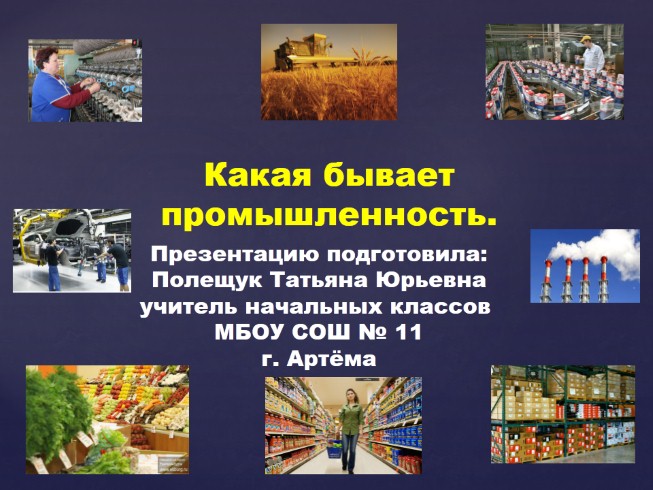 Какая бывает промышленность.

Презентацию подготовила: Полещук Татьяна Юрьевна учитель начальных классов МБОУ СОШ № 11 г. Артёма